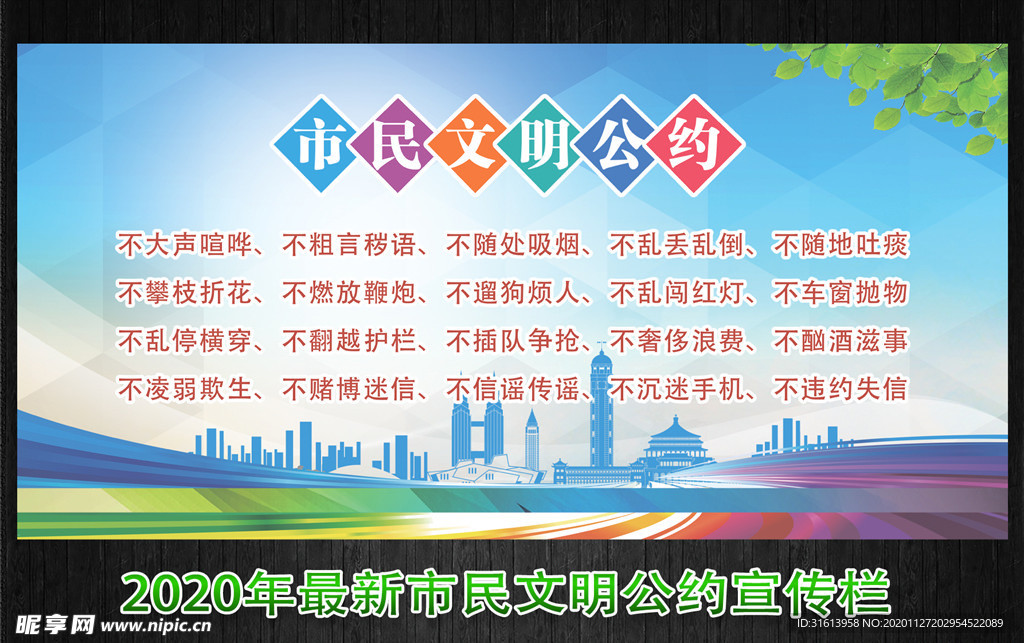 市民文明公约

不大声喧哗、不粗言秽语、不随处吸烟、不乱丢乱倒、不随地吐痰
不攀枝折花、不燃放鞭炮、不遛狗烦人、不乱闯红灯、不车窗抛物
不乱停横穿、不翻越护栏、不插队争抢、不奢侈浪费、不酗酒滋事
不凌弱欺生、不赌博迷信、不信谣传谣、不沉迷手机、不违约失信

2020年最新市民文明公约宣传栏

昵享网 www.nipic.cn

ID:31613958 NO:20201127202954522089